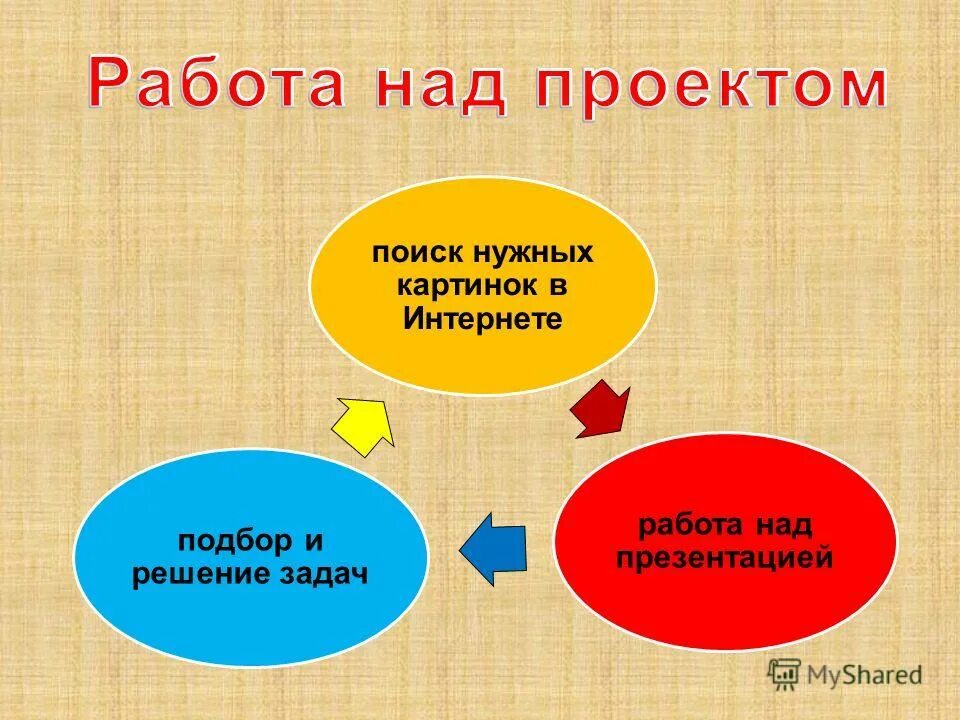 Работа над проектом

поиск нужных картинок в Интернете

работа над презентацией

подбор и решение задач

MyShared